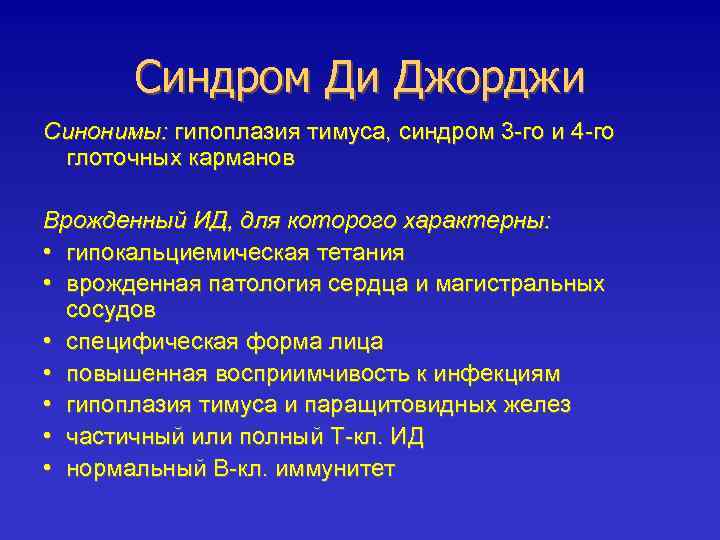 Синдром Ди Джорджи

Синонимы: гипоплазия тимуса, синдром 3-го и 4-го глоточных карманов

Врожденный ИД, для которого характерны:
• гипокальциемическая тетания
• врожденная патология сердца и магистральных сосудов
• специфическая форма лица
• повышенная восприимчивость к инфекциям
• гипоплазия тимуса и паращитовидных желез
• частичный или полный Т-кл. ИД
• нормальный В-кл. иммунитет